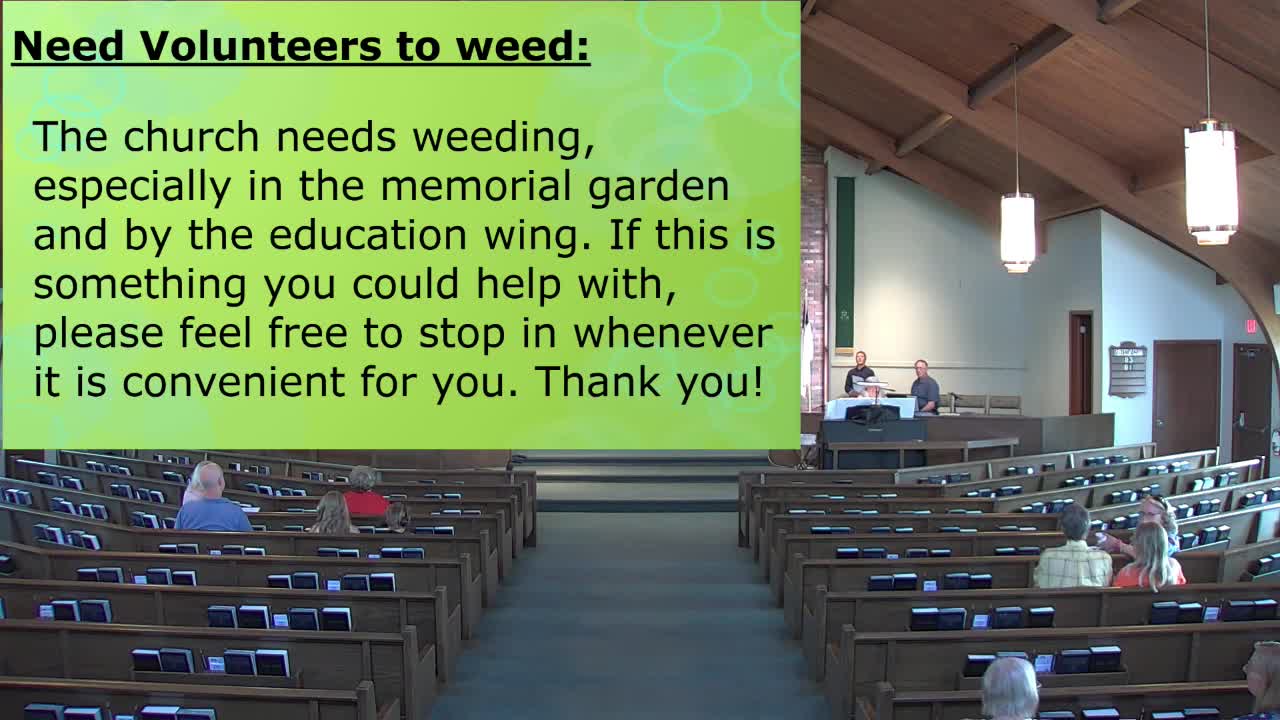 Need Volunteers to weed:

The church needs weeding, especially in the memorial garden and by the education wing. If this is something you could help with, please feel free to stop in whenever it is convenient for you. Thank you!